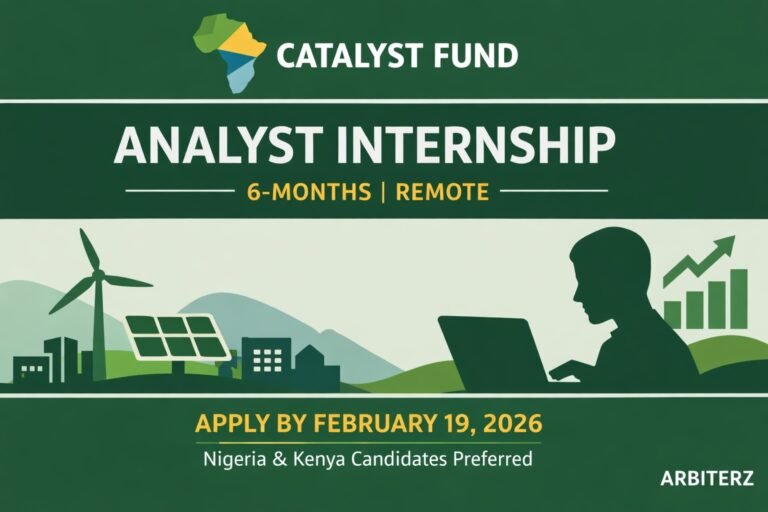 CATALYST FUND

ANALYST INTERNSHIP

6-MONTHS | REMOTE

APPLY BY FEBRUARY 19, 2026

Nigeria & Kenya Candidates Preferred

ARBITERZ